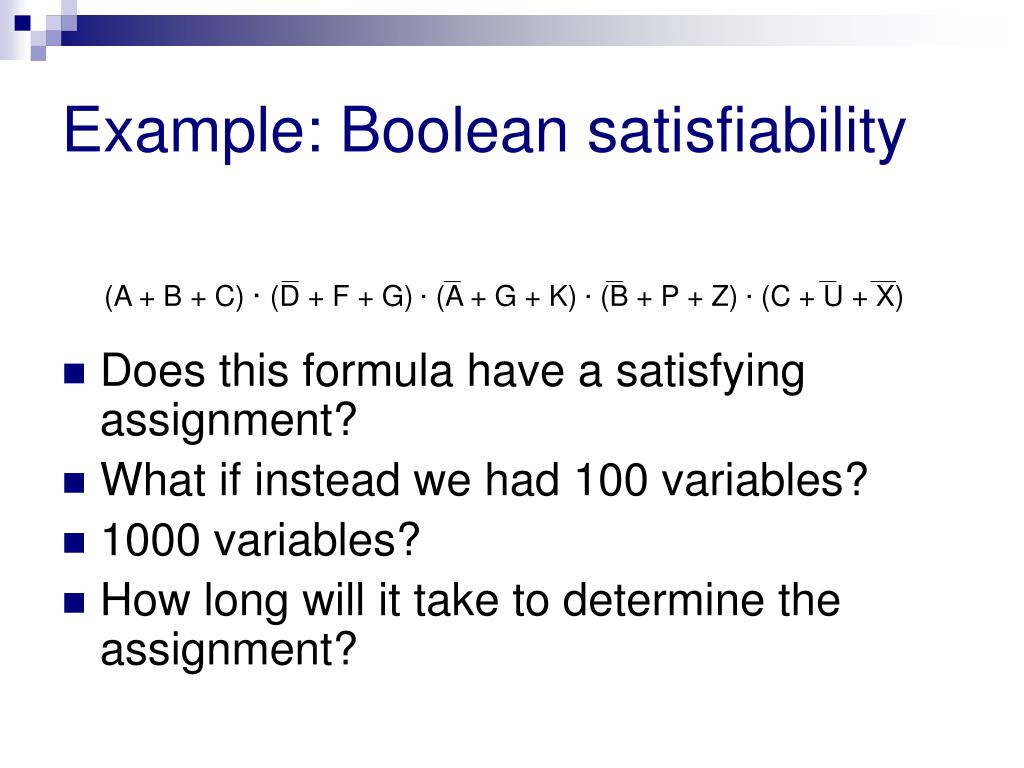 Example: Boolean satisfiability

$(A + B + C) \cdot (\overline{D} + F + G) \cdot (\overline{A} + G + K) \cdot (\overline{B} + P + Z) \cdot (C + \overline{U} + \overline{X})$

Does this formula have a satisfying assignment?

What if instead we had 100 variables?

1000 variables?

How long will it take to determine the assignment?